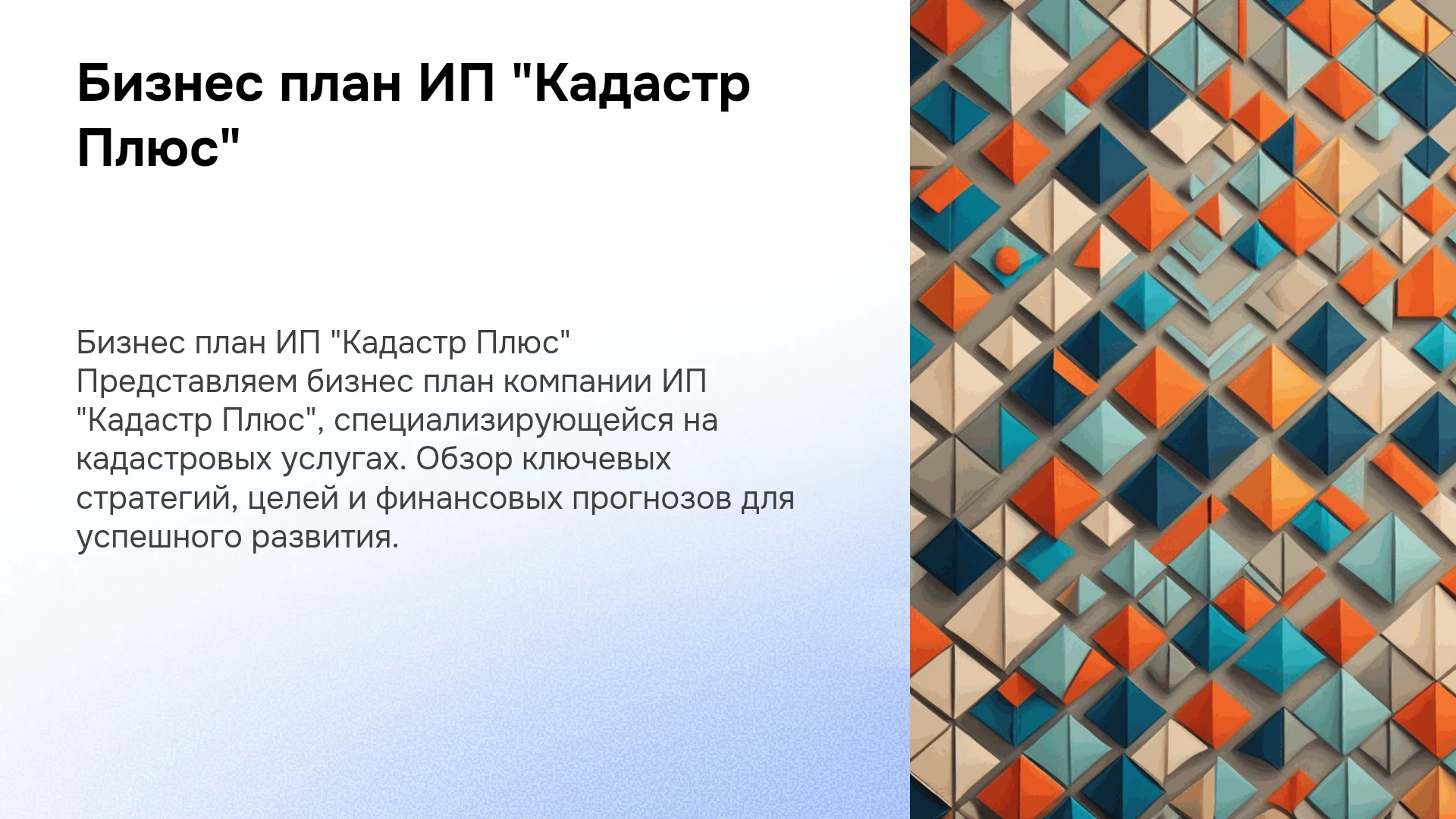 Бизнес план ИП "Кадастр Плюс"

Бизнес план ИП "Кадастр Плюс" Представляем бизнес план компании ИП "Кадастр Плюс", специализирующейся на кадастровых услугах. Обзор ключевых стратегий, целей и финансовых прогнозов для успешного развития.